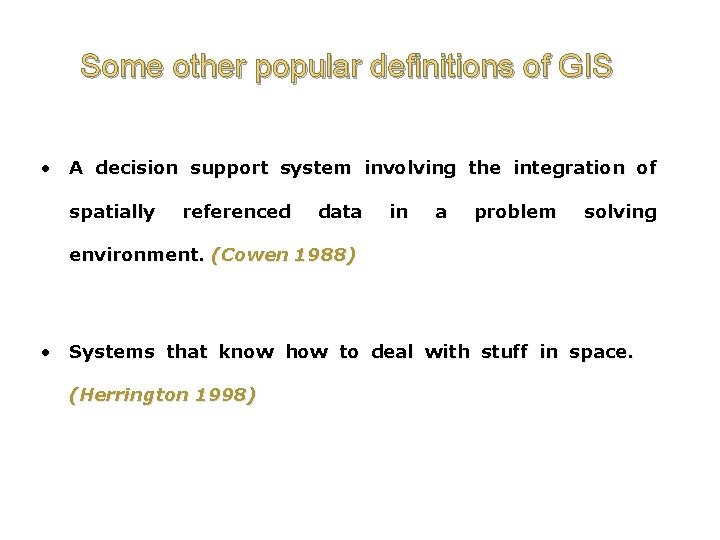 Some other popular definitions of GIS

• A decision support system involving the integration of spatially referenced data in a problem solving environment. (Cowen 1988)

• Systems that know how to deal with stuff in space. (Herrington 1998)